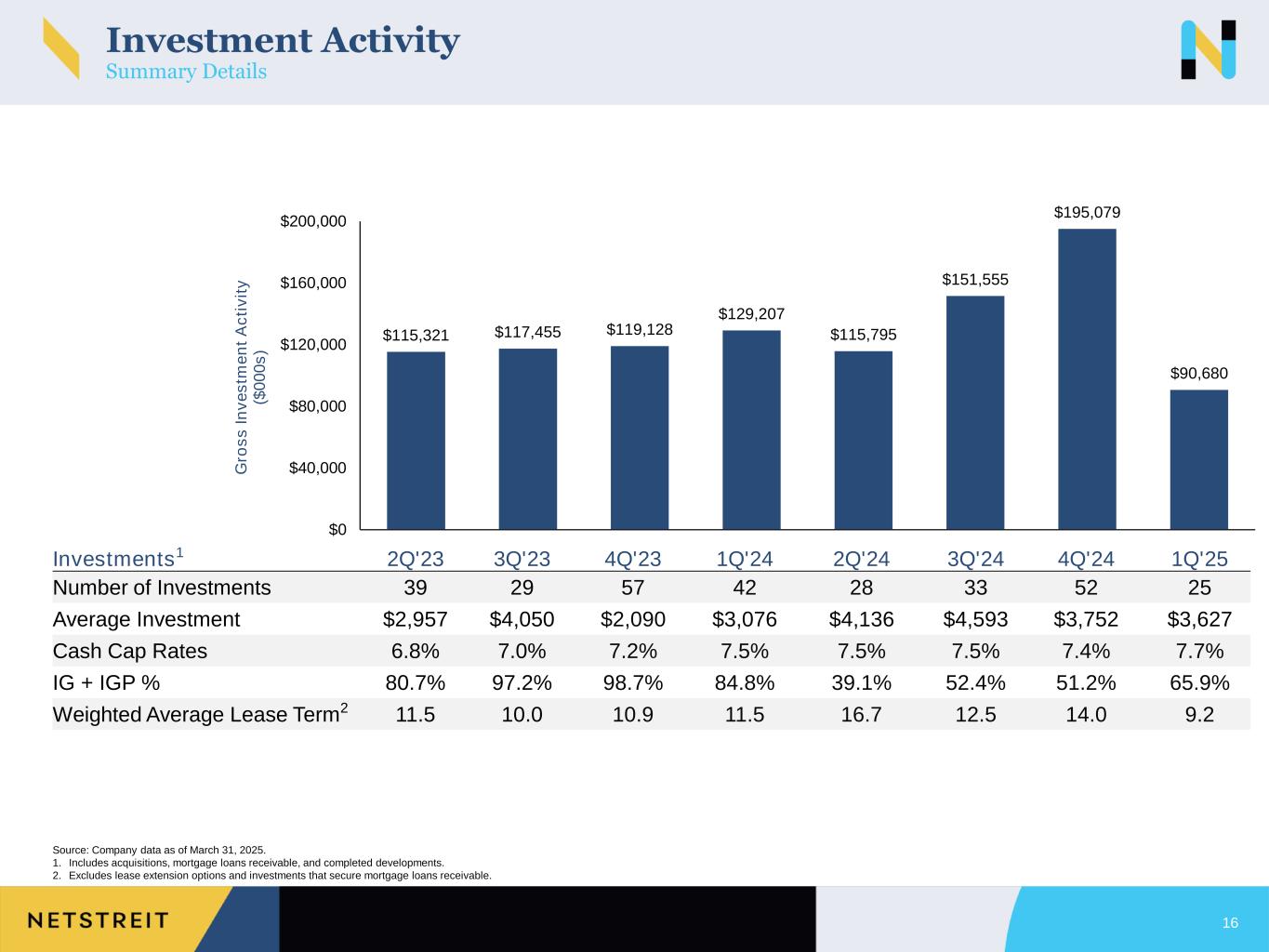 Investment Activity
Summary Details

Gross Investment Activity ($000s)

$200,000
$160,000
$120,000
$80,000
$40,000
$0

$115,321 $117,455 $119,128 $129,207 $115,795 $151,555 $195,079 $90,680

| Investments$^1$ | 2Q'23 | 3Q'23 | 4Q'23 | 1Q'24 | 2Q'24 | 3Q'24 | 4Q'24 | 1Q'25 |
|---|---|---|---|---|---|---|---|---|
| Number of Investments | 39 | 29 | 57 | 42 | 28 | 33 | 52 | 25 |
| Average Investment | $2,957 | $4,050 | $2,090 | $3,076 | $4,136 | $4,593 | $3,752 | $3,627 |
| Cash Cap Rates | 6.8% | 7.0% | 7.2% | 7.5% | 7.5% | 7.5% | 7.4% | 7.7% |
| IG + IGP % | 80.7% | 97.2% | 98.7% | 84.8% | 39.1% | 52.4% | 51.2% | 65.9% |
| Weighted Average Lease Term$^2$ | 11.5 | 10.0 | 10.9 | 11.5 | 16.7 | 12.5 | 14.0 | 9.2 |

Source: Company data as of March 31, 2025.
1. Includes acquisitions, mortgage loans receivable, and completed developments.
2. Excludes lease extension options and investments that secure mortgage loans receivable.

NETSTREIT

16